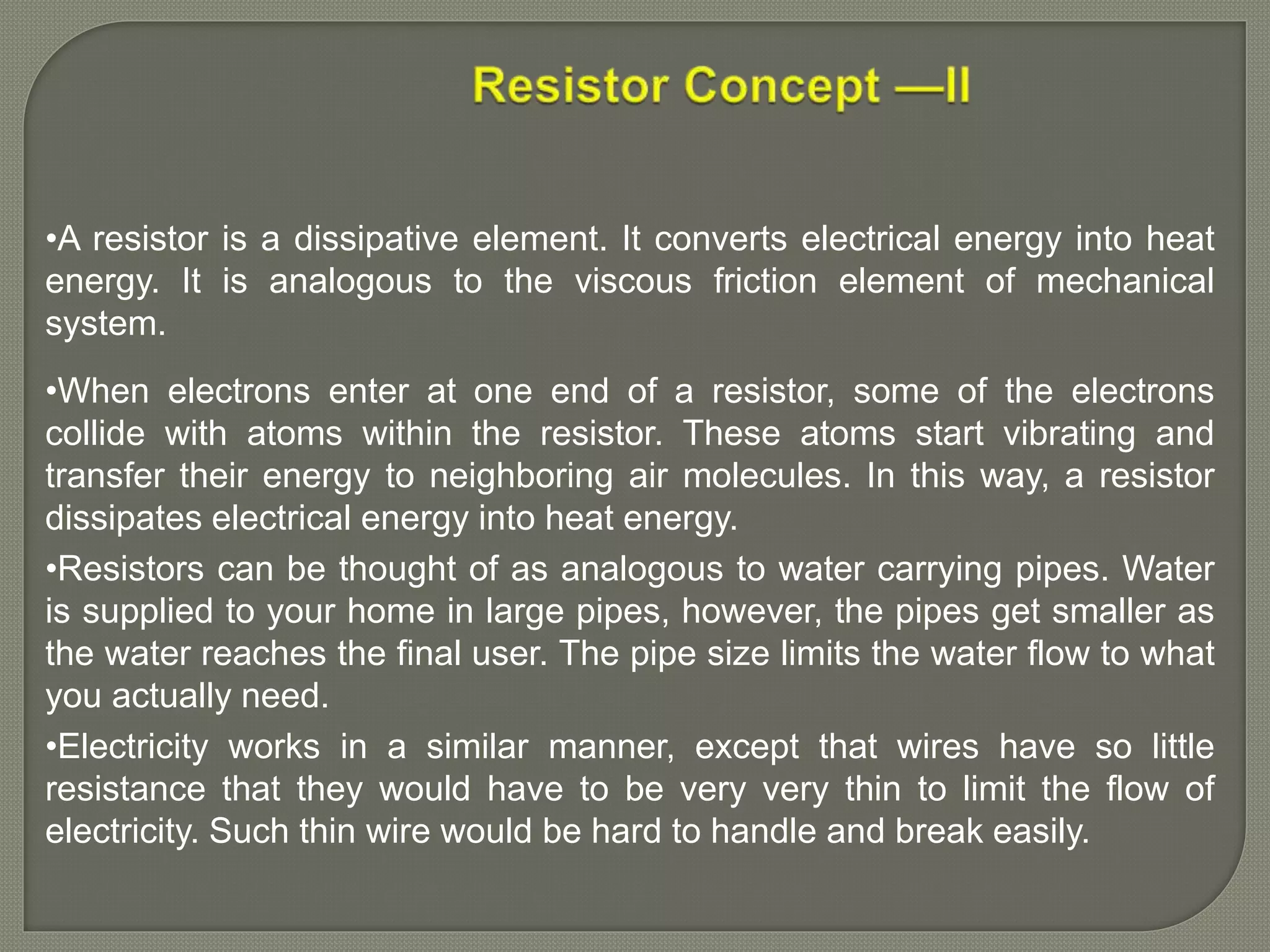 Resistor Concept —II

•A resistor is a dissipative element. It converts electrical energy into heat energy. It is analogous to the viscous friction element of mechanical system.

•When electrons enter at one end of a resistor, some of the electrons collide with atoms within the resistor. These atoms start vibrating and transfer their energy to neighboring air molecules. In this way, a resistor dissipates electrical energy into heat energy.

•Resistors can be thought of as analogous to water carrying pipes. Water is supplied to your home in large pipes, however, the pipes get smaller as the water reaches the final user. The pipe size limits the water flow to what you actually need.

•Electricity works in a similar manner, except that wires have so little resistance that they would have to be very very thin to limit the flow of electricity. Such thin wire would be hard to handle and break easily.